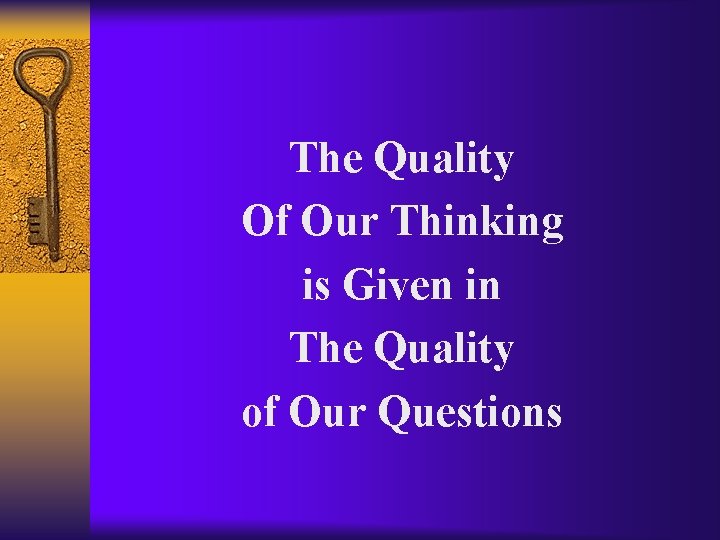 The Quality
Of Our Thinking
is Given in
The Quality
of Our Questions